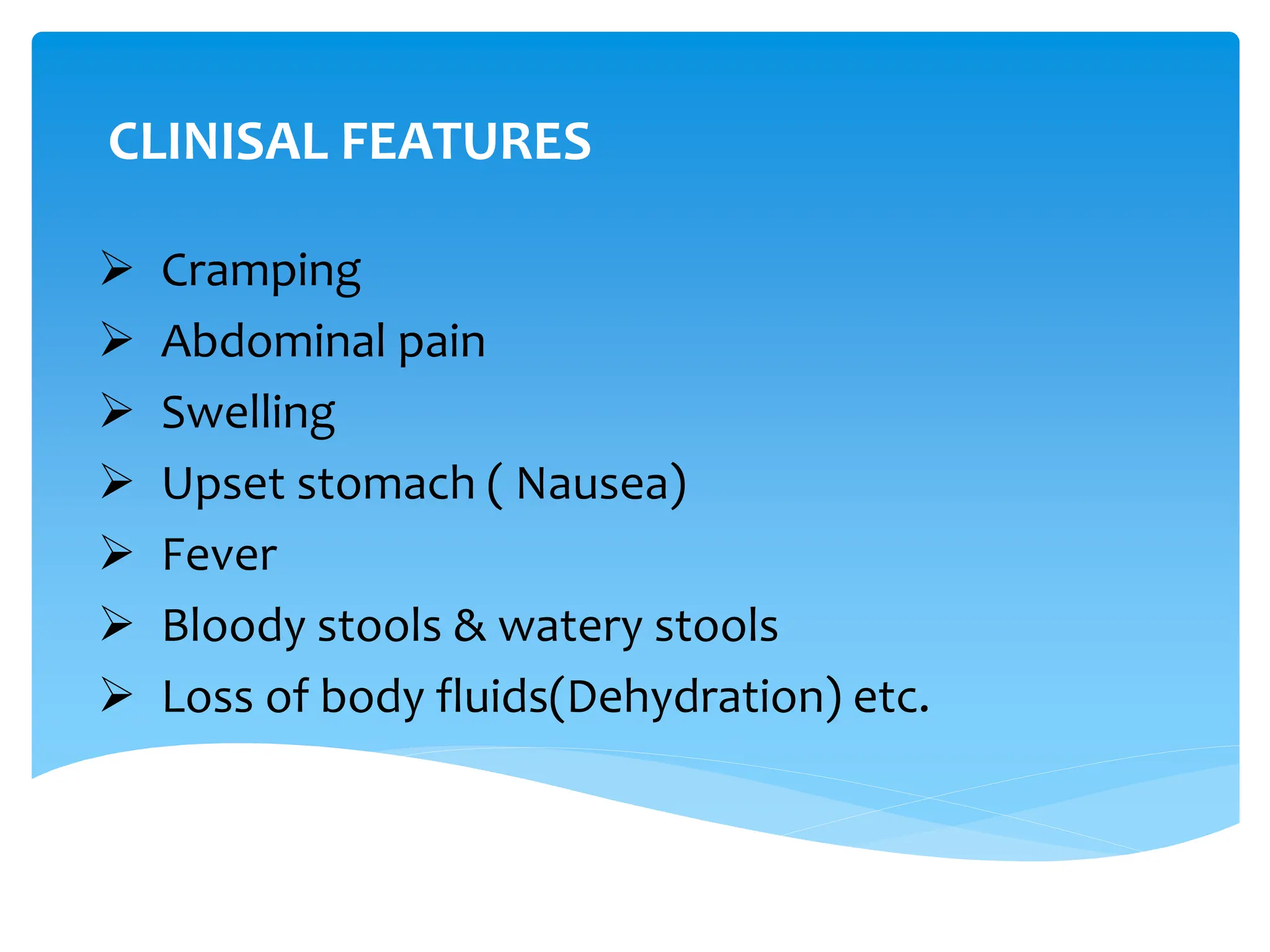 CLINISAL FEATURES

➢ Cramping
➢ Abdominal pain
➢ Swelling
➢ Upset stomach ( Nausea)
➢ Fever
➢ Bloody stools & watery stools
➢ Loss of body fluids(Dehydration) etc.